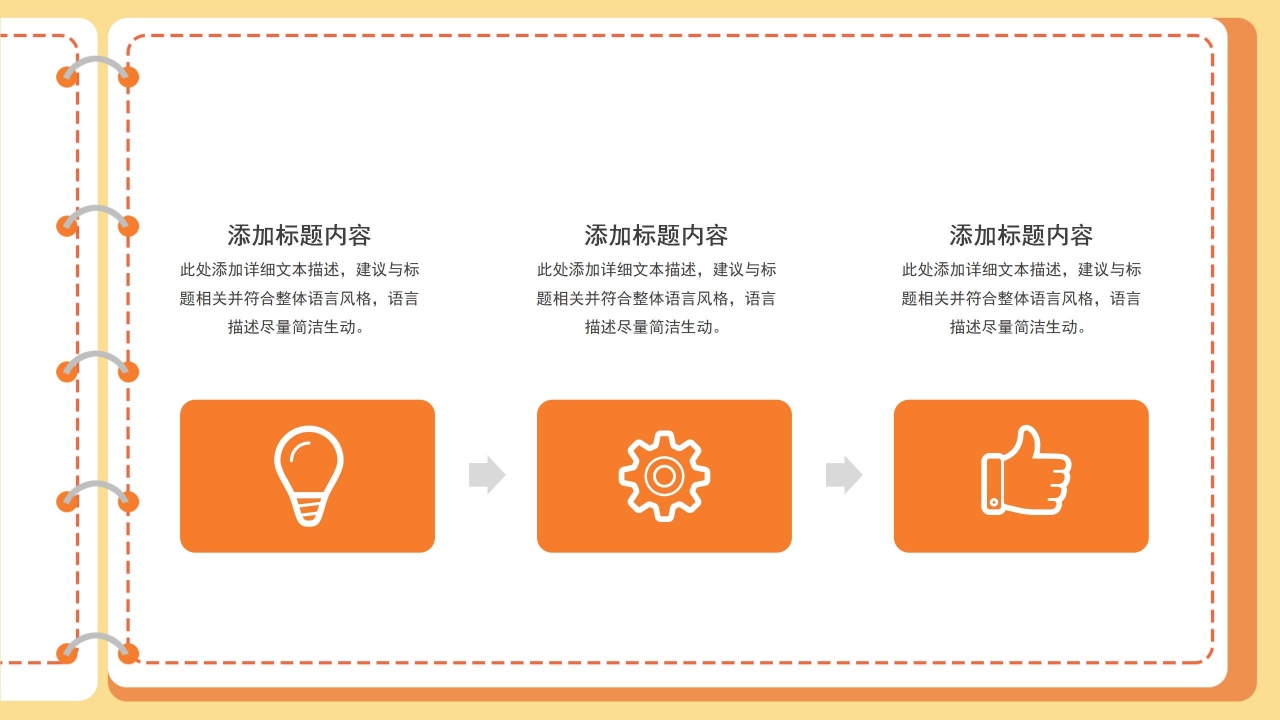 添加标题内容

此处添加详细文本描述，建议与标题相关并符合整体语言风格，语言描述尽量简洁生动。

添加标题内容

此处添加详细文本描述，建议与标题相关并符合整体语言风格，语言描述尽量简洁生动。

添加标题内容

此处添加详细文本描述，建议与标题相关并符合整体语言风格，语言描述尽量简洁生动。